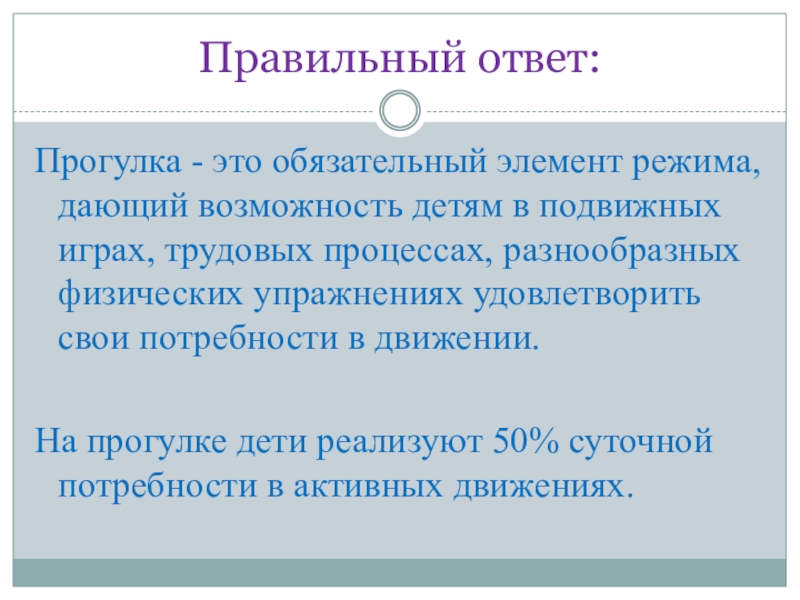 Правильный ответ:

Прогулка - это обязательный элемент режима, дающий возможность детям в подвижных играх, трудовых процессах, разнообразных физических упражнениях удовлетворить свои потребности в движении.

На прогулке дети реализуют 50% суточной потребности в активных движениях.